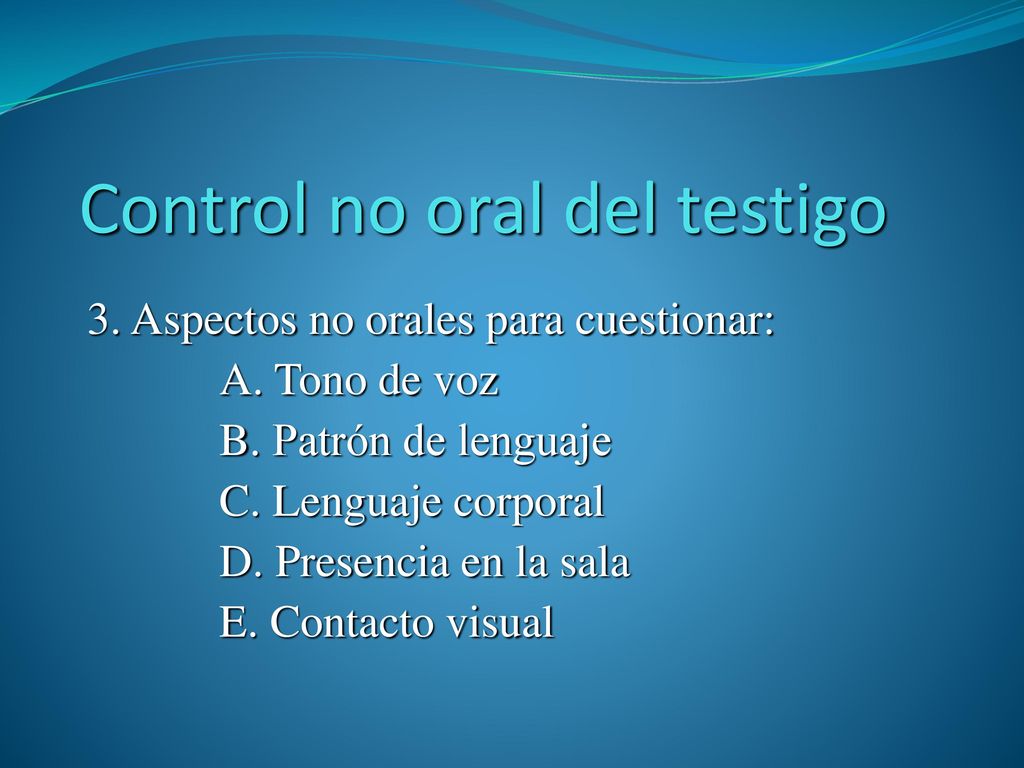 Control no oral del testigo

3. Aspectos no orales para cuestionar:

A. Tono de voz

B. Patrón de lenguaje

C. Lenguaje corporal

D. Presencia en la sala

E. Contacto visual